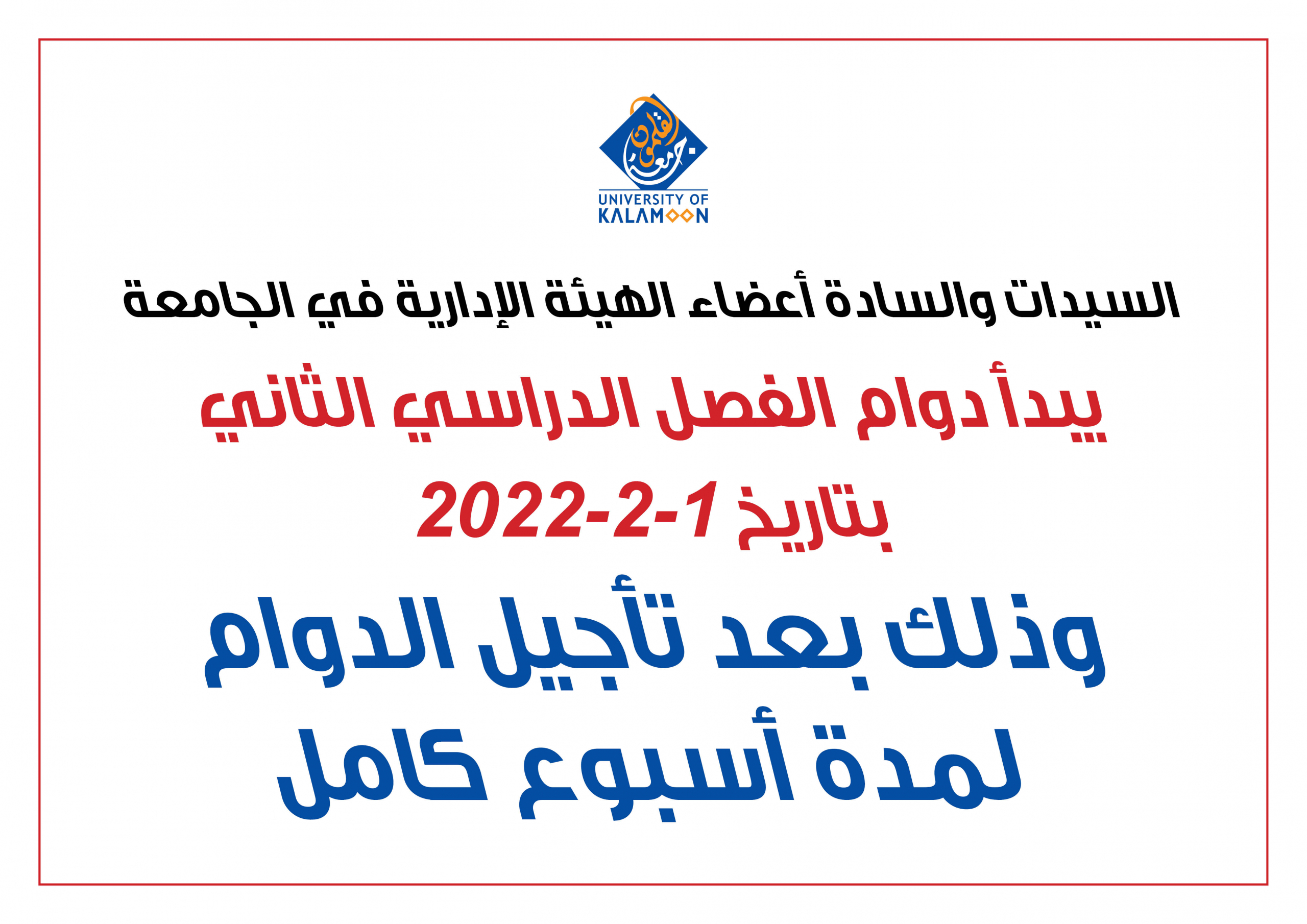 جامعة القلمون

UNIVERSITY OF KALAMOON

السيدات والسادة أعضاء الهيئة الإدارية في الجامعة

يبدأ دوام الفصل الدراسي الثاني

بتاريخ 1-2-2022

وذلك بعد تأجيل الدوام

لمدة أسبوع كامل